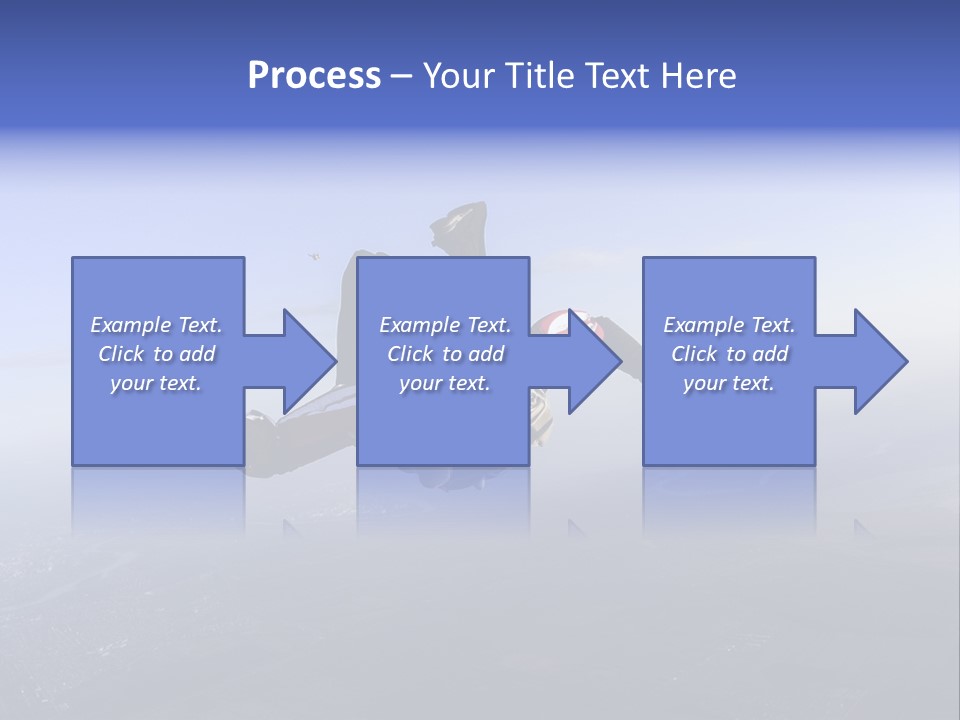 Process – Your Title Text Here

Example Text. Click to add your text.

Example Text. Click to add your text.

Example Text. Click to add your text.